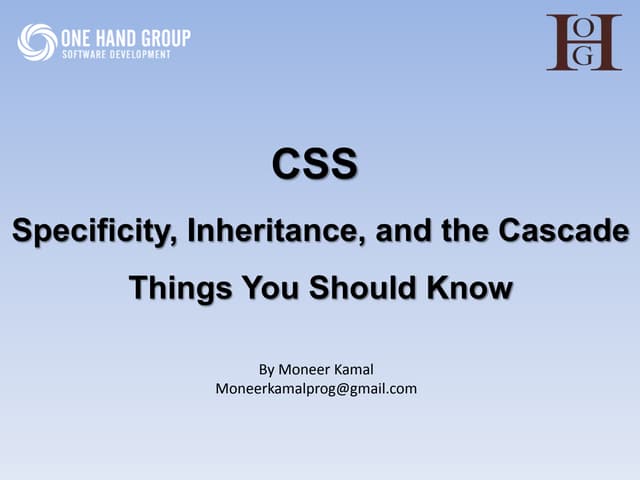 ONE HAND GROUP
SOFTWARE DEVELOPMENT

HOG

CSS

Specificity, Inheritance, and the Cascade

Things You Should Know

By Moneer Kamal
Moneerkamalprog@gmail.com